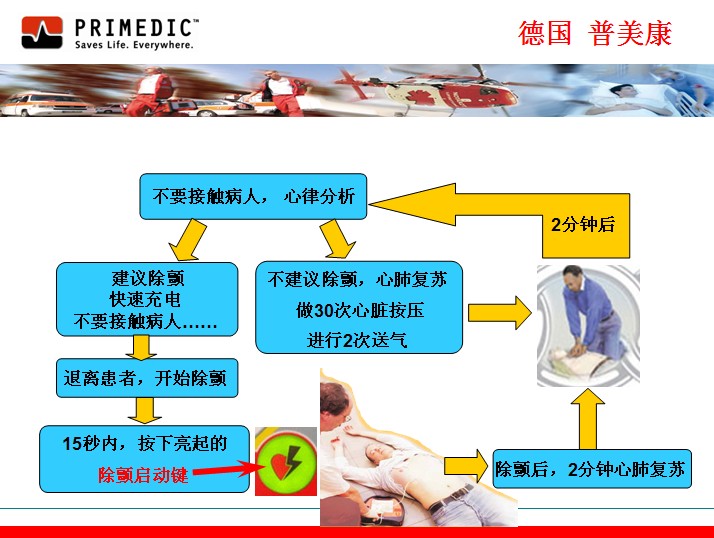 PRIMEDIC™
Saves Life. Everywhere.

德国 普美康

不要接触病人， 心律分析

2分钟后

建议除颤
快速充电
不要接触病人……

不建议除颤，心肺复苏
做30次心脏按压
进行2次送气

退离患者，开始除颤

15秒内，按下亮起的
除颤启动键

除颤后，2分钟心肺复苏